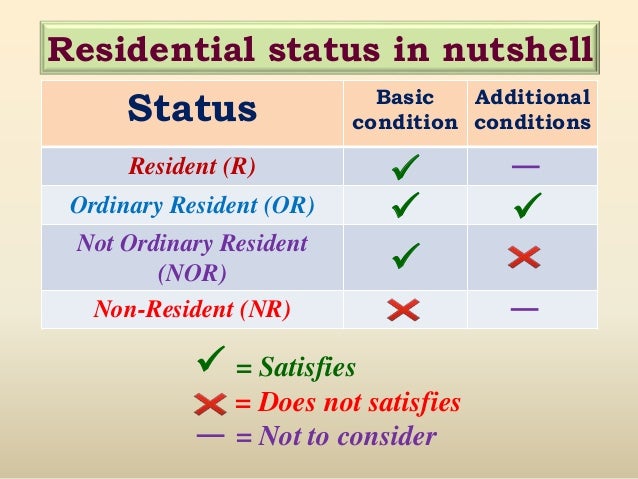 Residential status in nutshell

| Status | Basic condition | Additional conditions |
|---|---|---|
| Resident (R) | ✓ | — |
| Ordinary Resident (OR) | ✓ | ✓ |
| Not Ordinary Resident (NOR) | ✓ | ✗ |
| Non-Resident (NR) | ✗ | — |

✓ = Satisfies
✗ = Does not satisfies
— = Not to consider